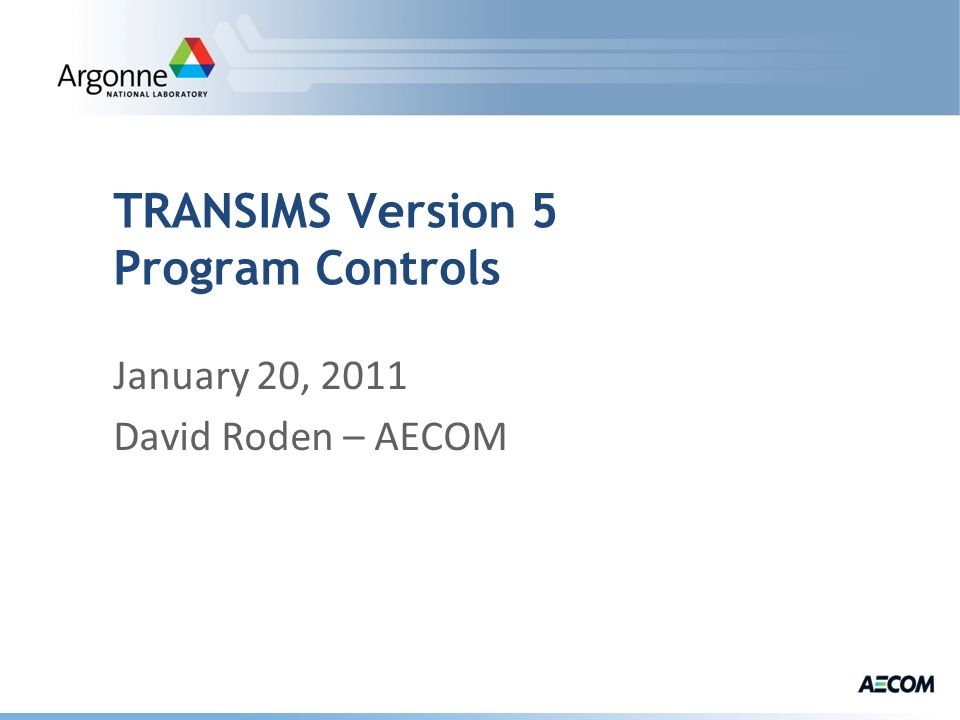 Argonne NATIONAL LABORATORY

TRANSIMS Version 5
Program Controls

January 20, 2011

David Roden – AECOM

AECOM